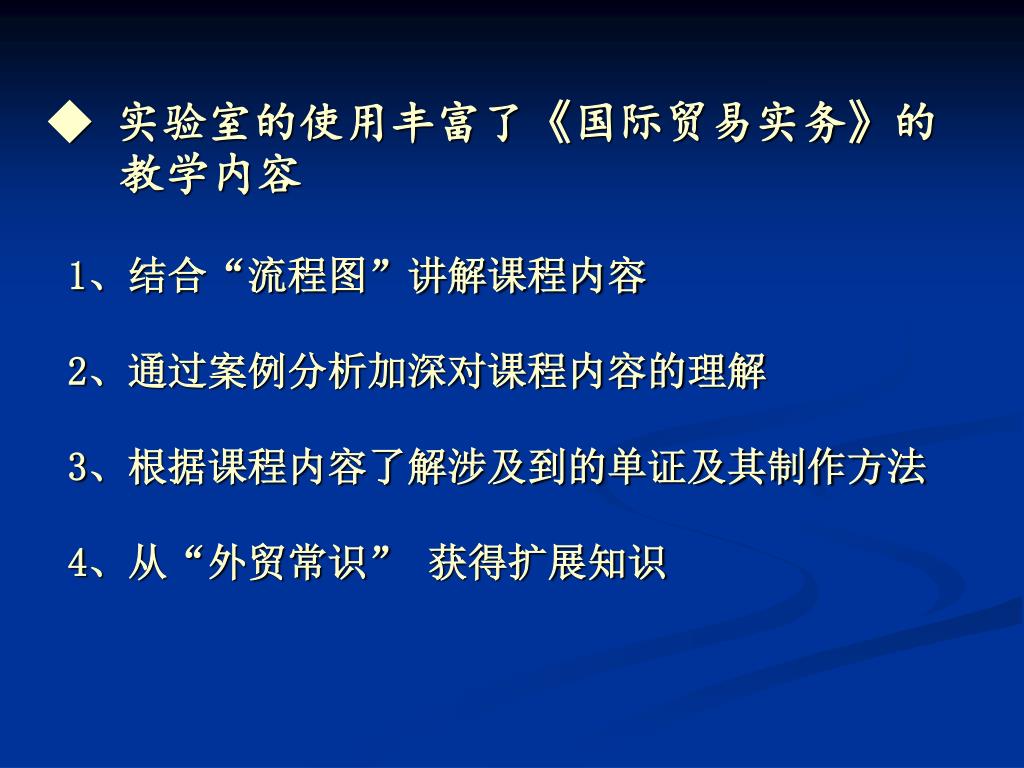 ◆ 实验室的使用丰富了《国际贸易实务》的教学内容

1、结合“流程图”讲解课程内容

2、通过案例分析加深对课程内容的理解

3、根据课程内容了解涉及到的单证及其制作方法

4、从“外贸常识” 获得扩展知识